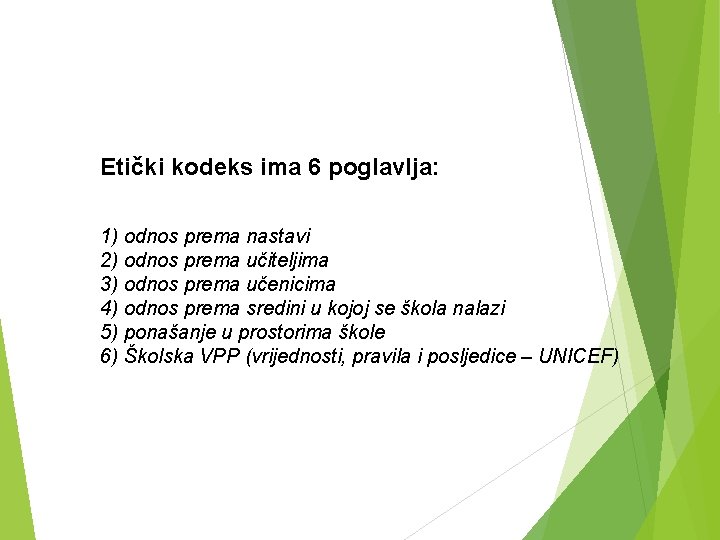 Etički kodeks ima 6 poglavlja:

1) odnos prema nastavi
2) odnos prema učiteljima
3) odnos prema učenicima
4) odnos prema sredini u kojoj se škola nalazi
5) ponašanje u prostorima škole
6) Školska VPP (vrijednosti, pravila i posljedice – UNICEF)